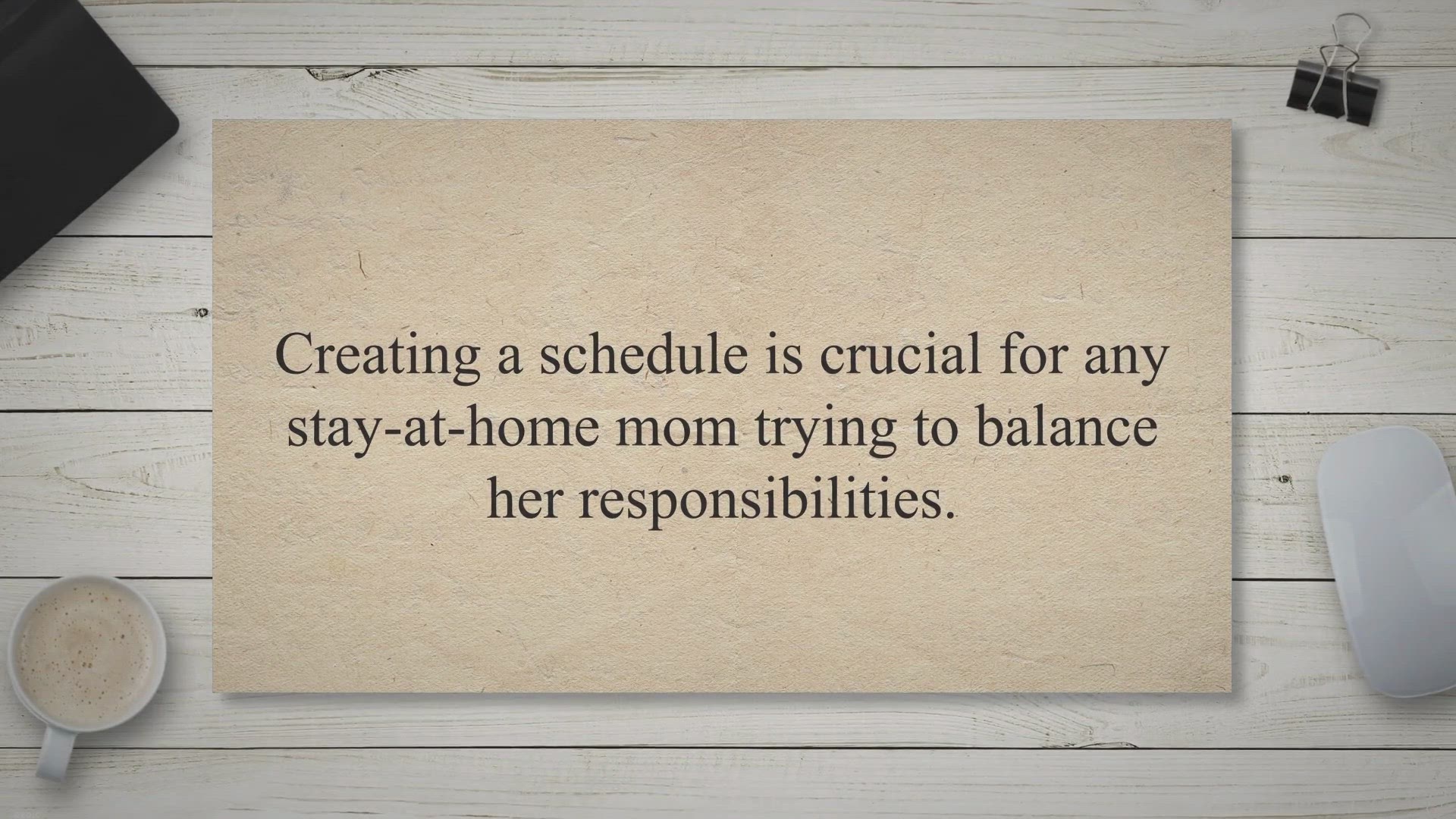 Creating a schedule is crucial for any stay-at-home mom trying to balance her responsibilities.